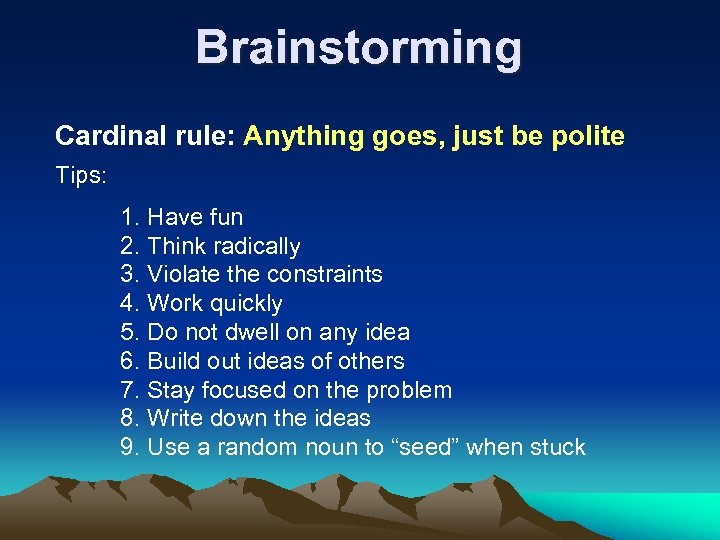 Brainstorming

Cardinal rule: Anything goes, just be polite

Tips:

1. Have fun
2. Think radically
3. Violate the constraints
4. Work quickly
5. Do not dwell on any idea
6. Build out ideas of others
7. Stay focused on the problem
8. Write down the ideas
9. Use a random noun to “seed” when stuck